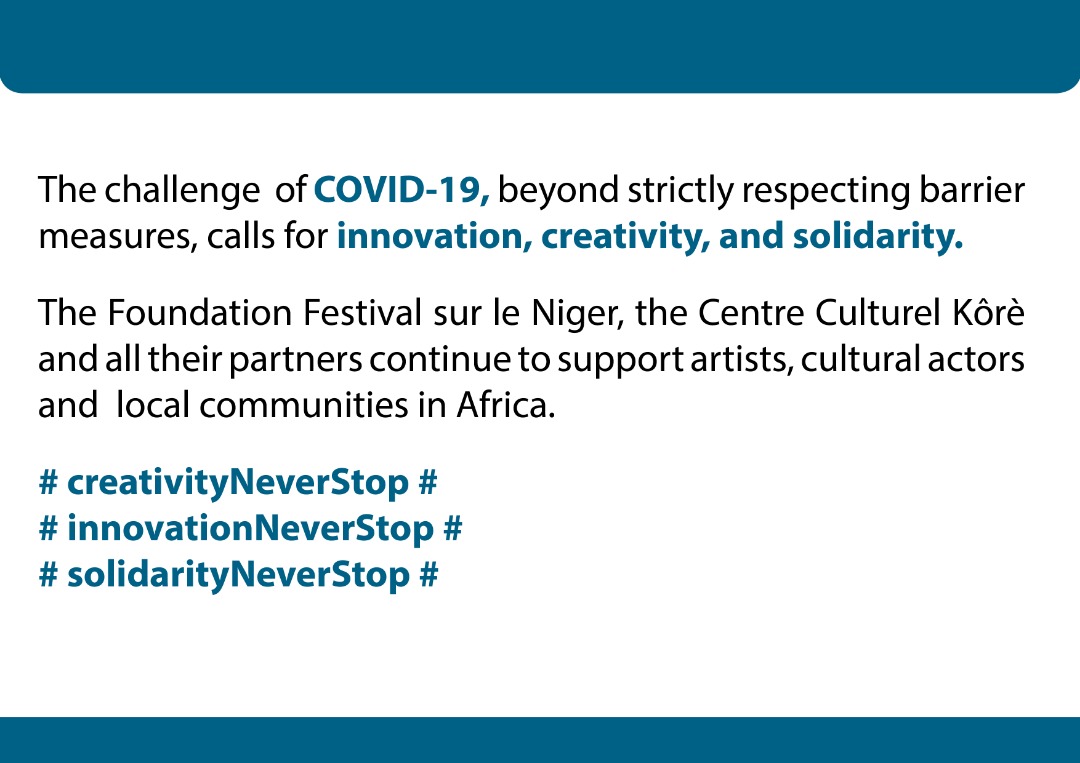 The challenge of COVID-19, beyond strictly respecting barrier measures, calls for innovation, creativity, and solidarity.

The Foundation Festival sur le Niger, the Centre Culturel Kôrè and all their partners continue to support artists, cultural actors and local communities in Africa.

# creativityNeverStop #
# innovationNeverStop #
# solidarityNeverStop #